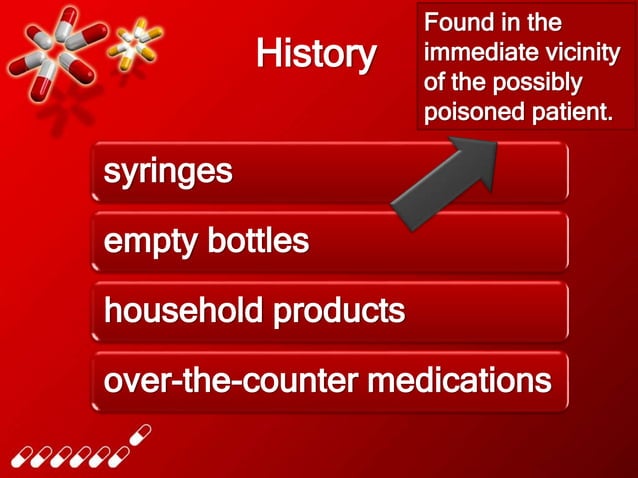 History

Found in the immediate vicinity of the possibly poisoned patient.

syringes

empty bottles

household products

over-the-counter medications